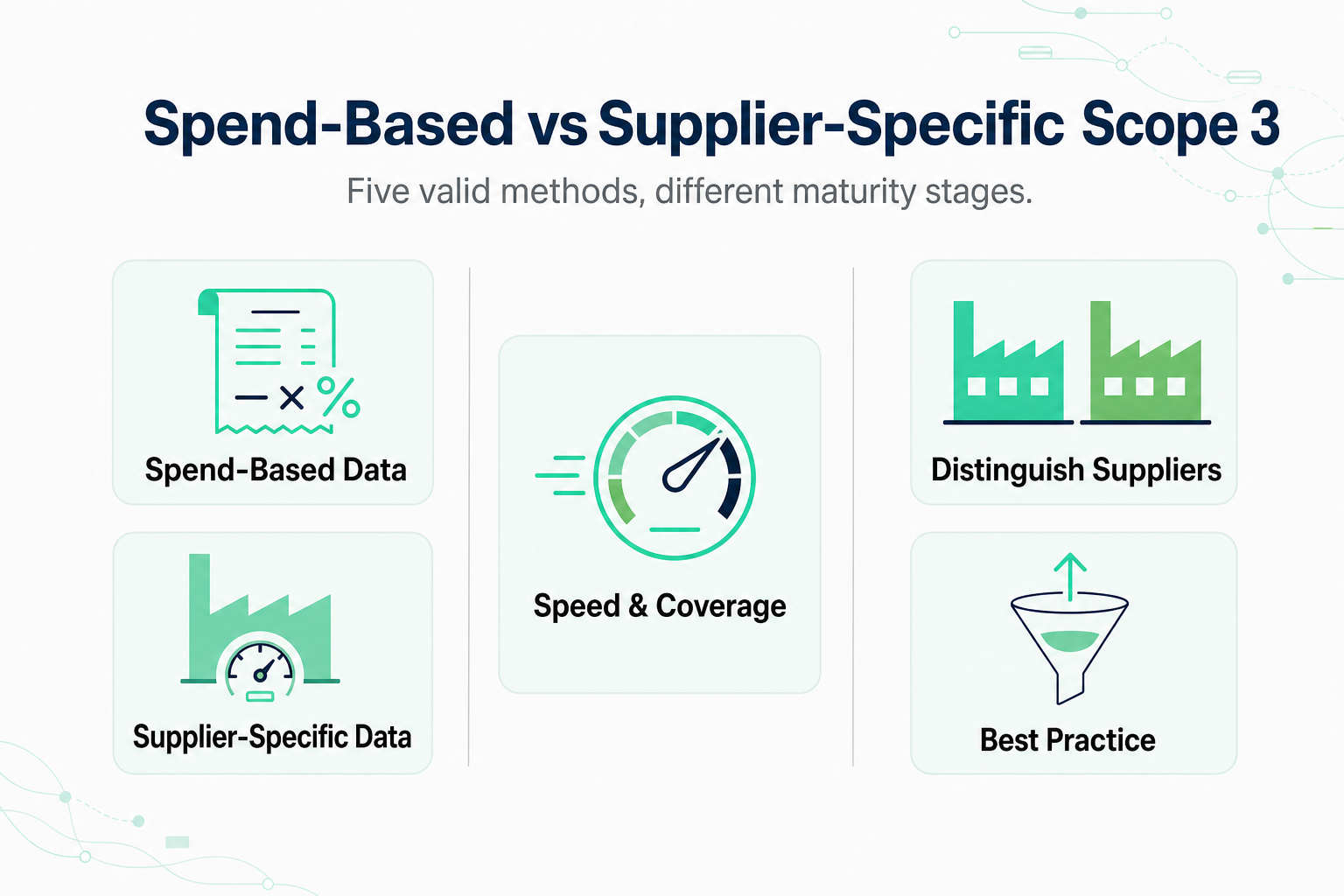 Spend-Based vs Supplier-Specific Scope 3

Five valid methods, different maturity stages.

Spend-Based Data

Supplier-Specific Data

Speed & Coverage

Distinguish Suppliers

Best Practice